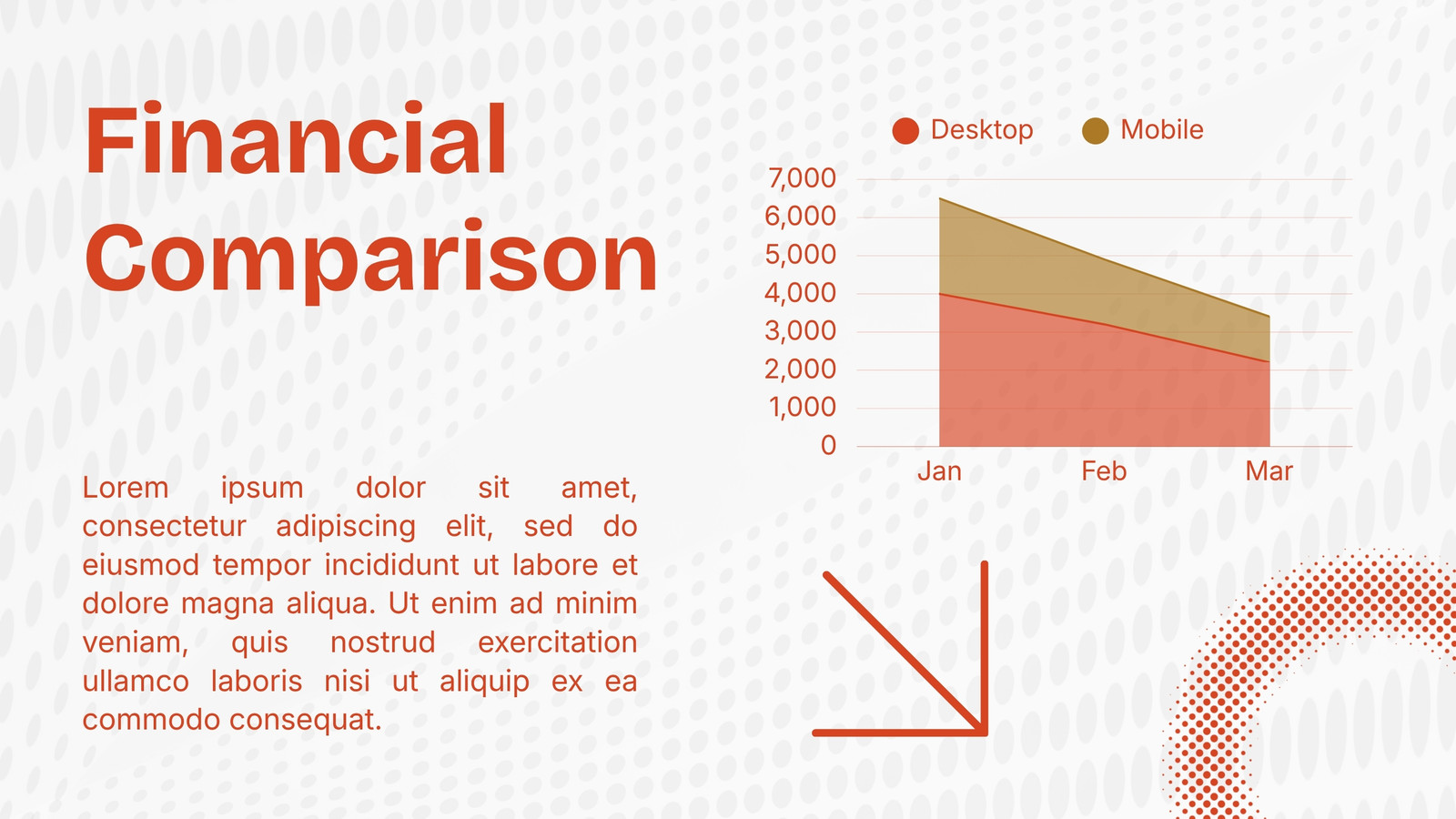 Financial Comparison

Lorem ipsum dolor sit amet, consectetur adipiscing elit, sed do eiusmod tempor incididunt ut labore et dolore magna aliqua. Ut enim ad minim veniam, quis nostrud exercitation ullamco laboris nisi ut aliquip ex ea commodo consequat.

Desktop
Mobile

7,000
6,000
5,000
4,000
3,000
2,000
1,000
0

Jan
Feb
Mar